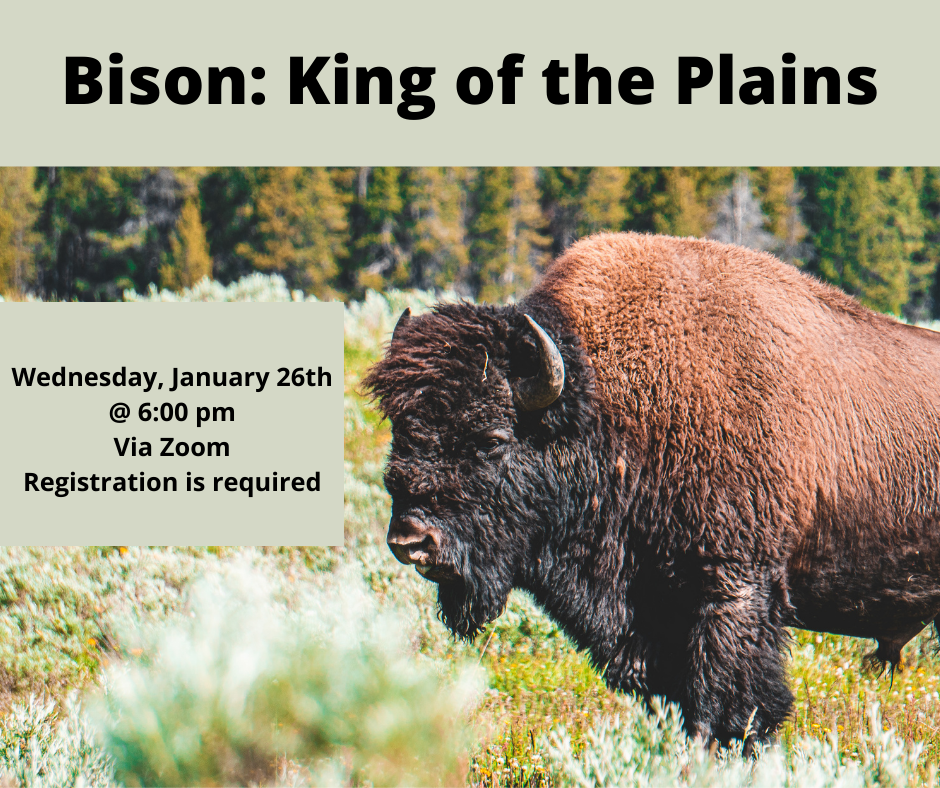 Bison: King of the Plains

Wednesday, January 26th
@ 6:00 pm
Via Zoom
Registration is required